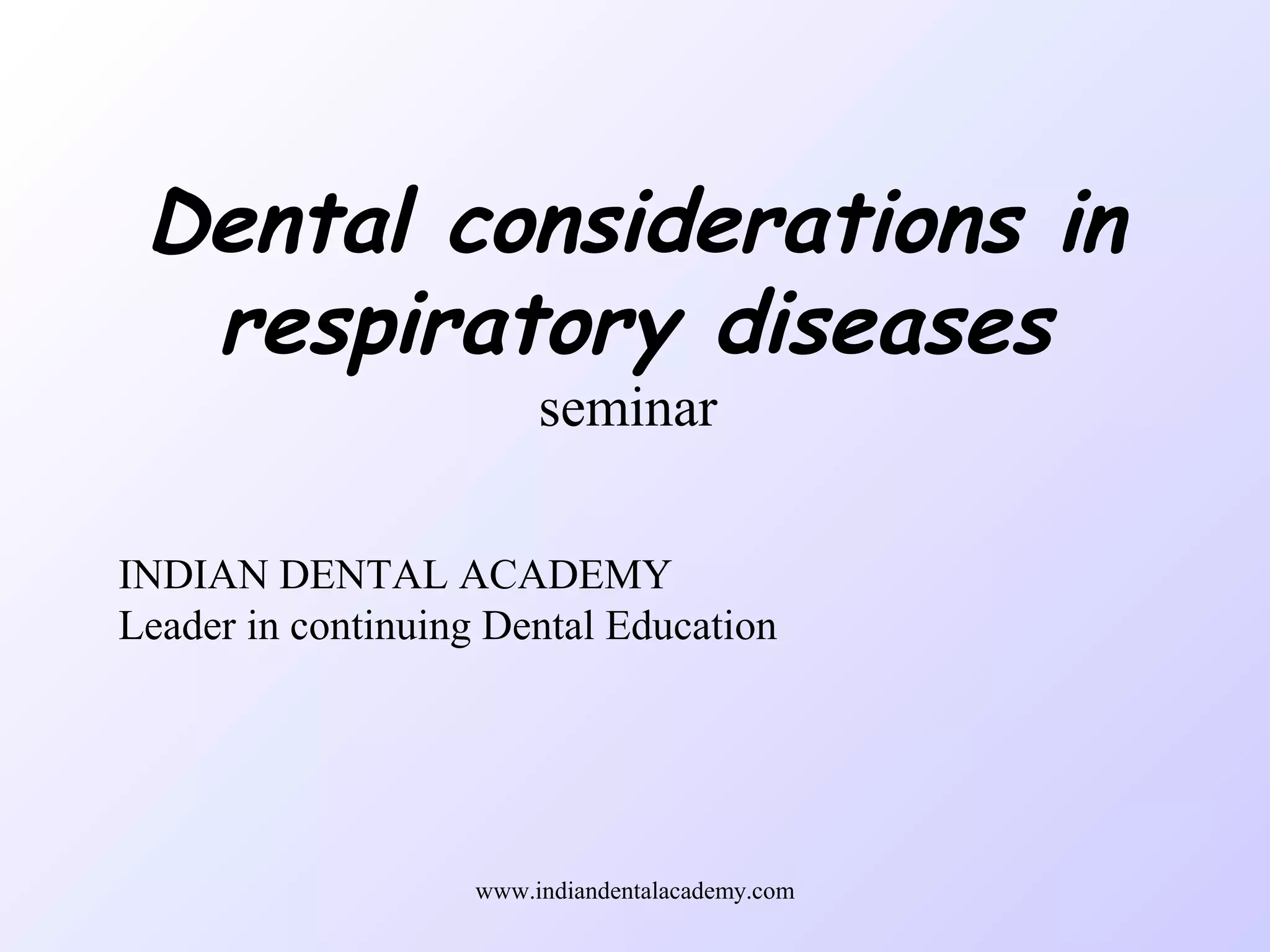 Dental considerations in respiratory diseases
seminar

INDIAN DENTAL ACADEMY
Leader in continuing Dental Education

www.indiandentalacademy.com